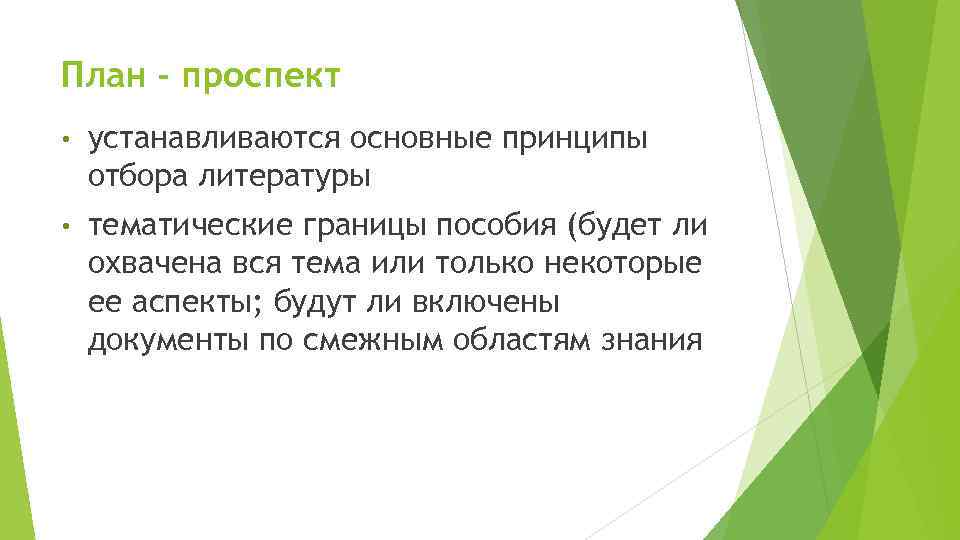 План - проспект

• устанавливаются основные принципы отбора литературы

• тематические границы пособия (будет ли охвачена вся тема или только некоторые ее аспекты; будут ли включены документы по смежным областям знания